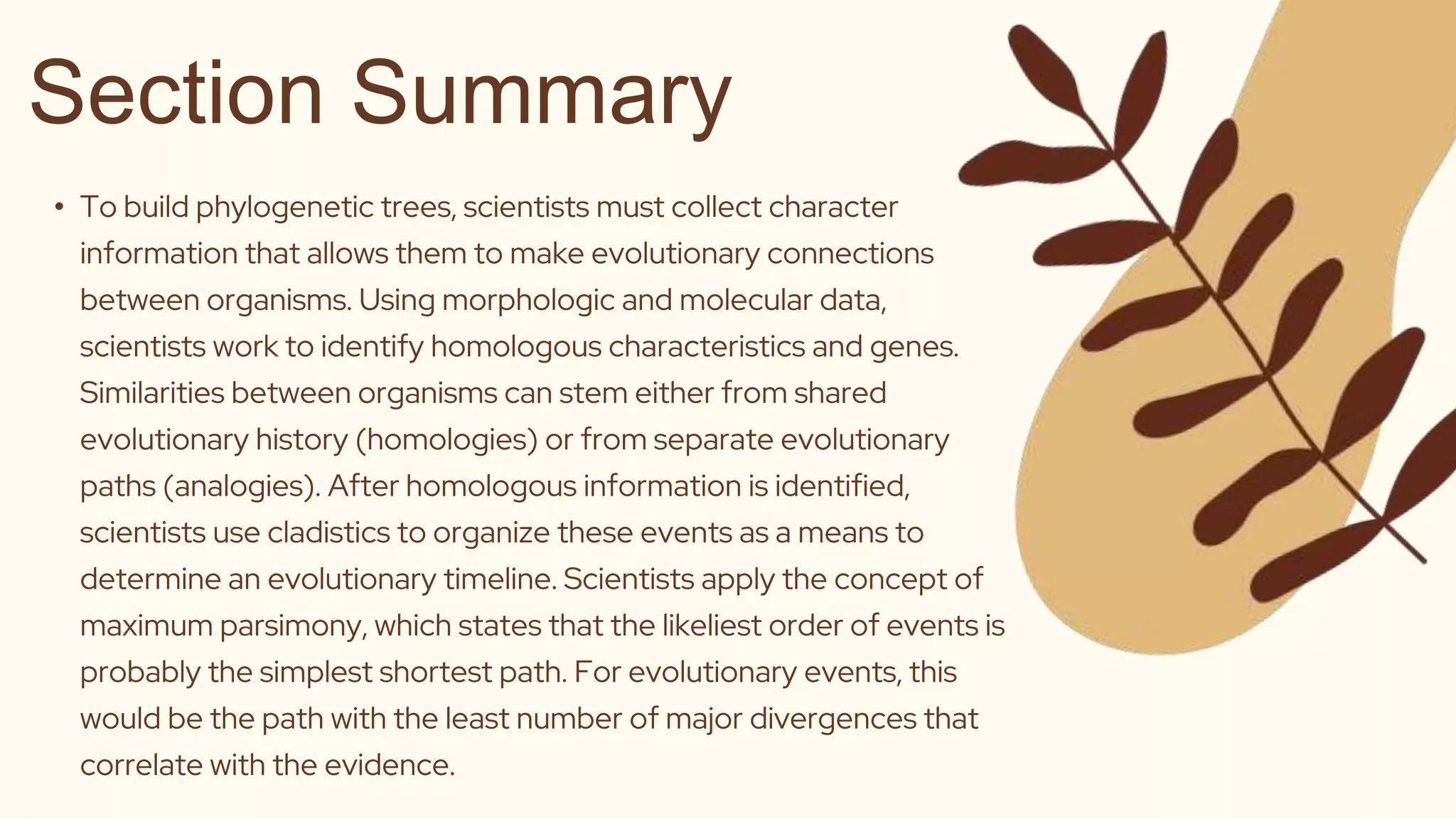 Section Summary

• To build phylogenetic trees, scientists must collect character information that allows them to make evolutionary connections between organisms. Using morphologic and molecular data, scientists work to identify homologous characteristics and genes. Similarities between organisms can stem either from shared evolutionary history (homologies) or from separate evolutionary paths (analogies). After homologous information is identified, scientists use cladistics to organize these events as a means to determine an evolutionary timeline. Scientists apply the concept of maximum parsimony, which states that the likeliest order of events is probably the simplest shortest path. For evolutionary events, this would be the path with the least number of major divergences that correlate with the evidence.